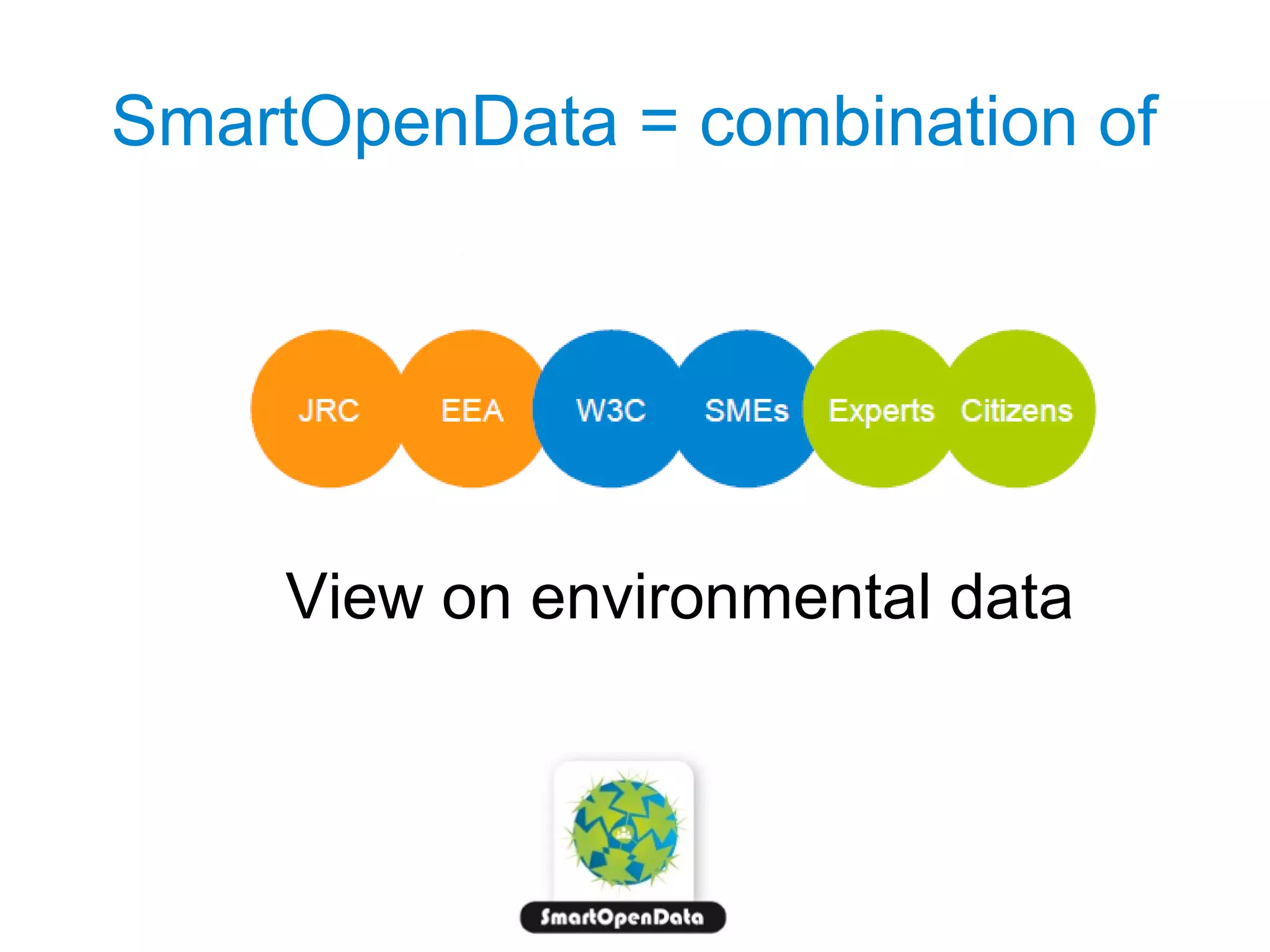 SmartOpenData = combination of

JRC EEA W3C SMEs Experts Citizens

View on environmental data

SmartOpenData